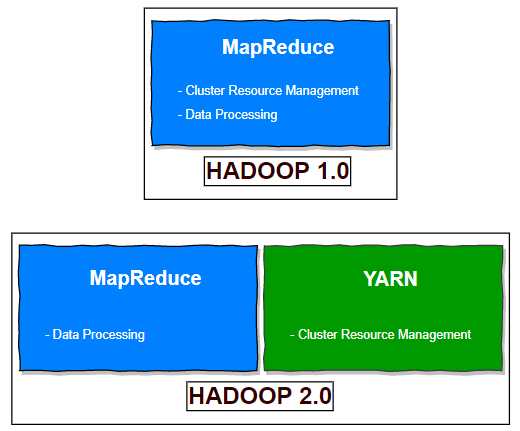 MapReduce

- Cluster Resource Management
- Data Processing

HADOOP 1.0

MapReduce

- Data Processing

YARN

- Cluster Resource Management

HADOOP 2.0